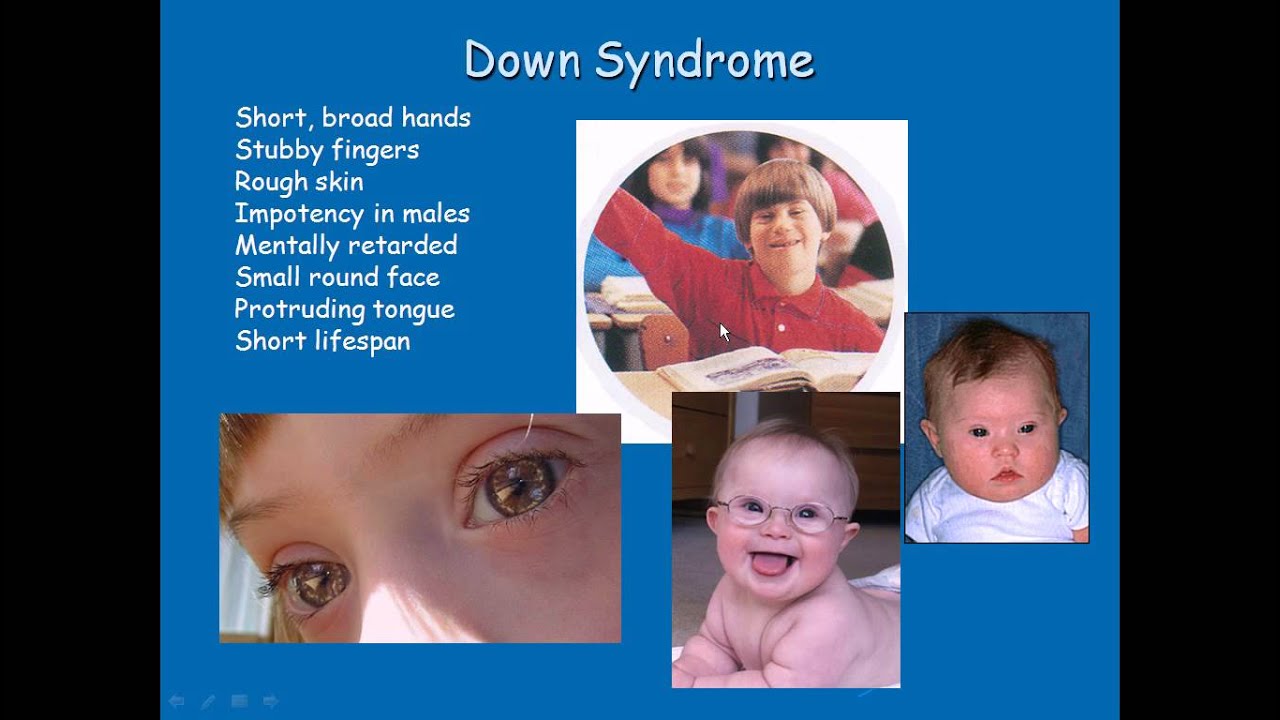 Down Syndrome

Short, broad hands
Stubby fingers
Rough skin
Impotency in males
Mentally retarded
Small round face
Protruding tongue
Short lifespan